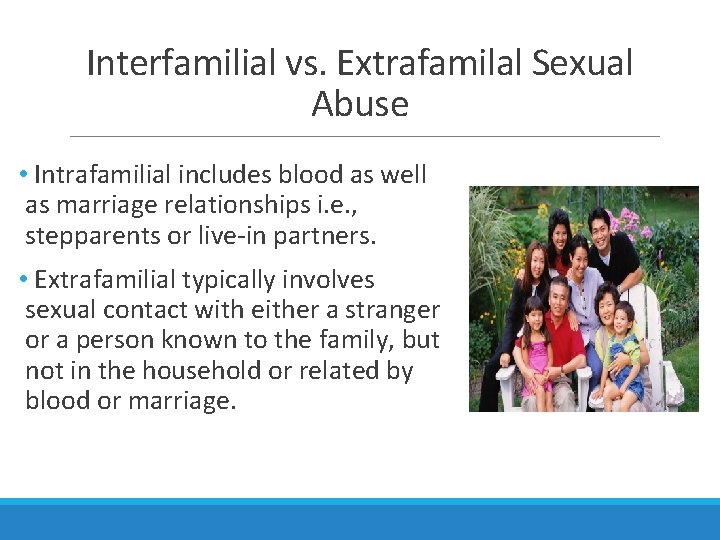 Interfamilial vs. Extrafamilal Sexual Abuse

• Intrafamilial includes blood as well as marriage relationships i.e., stepparents or live-in partners.

• Extrafamilial typically involves sexual contact with either a stranger or a person known to the family, but not in the household or related by blood or marriage.